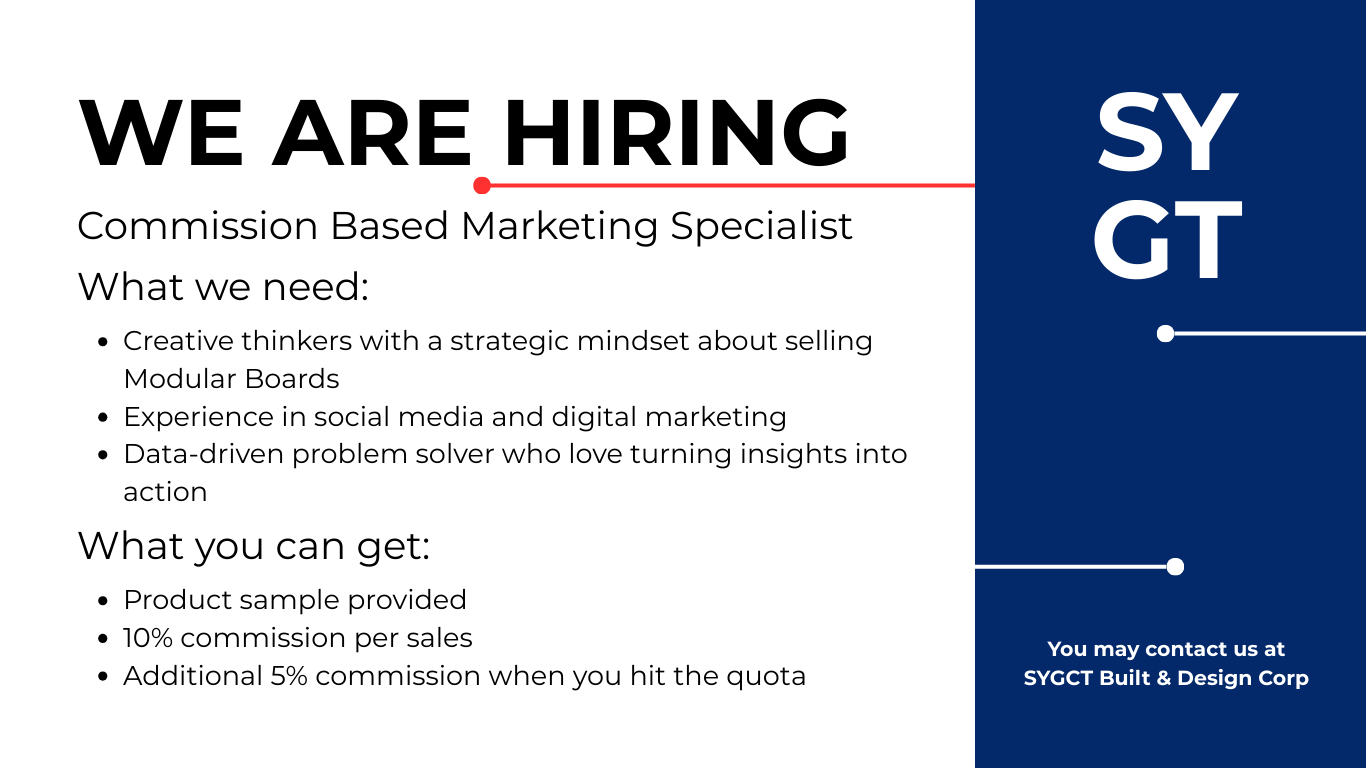 WE ARE HIRING

Commission Based Marketing Specialist

What we need:

- Creative thinkers with a strategic mindset about selling Modular Boards
- Experience in social media and digital marketing
- Data-driven problem solver who love turning insights into action

What you can get:

- Product sample provided
- 10% commission per sales
- Additional 5% commission when you hit the quota

SY
GT

You may contact us at
SYGCT Built & Design Corp